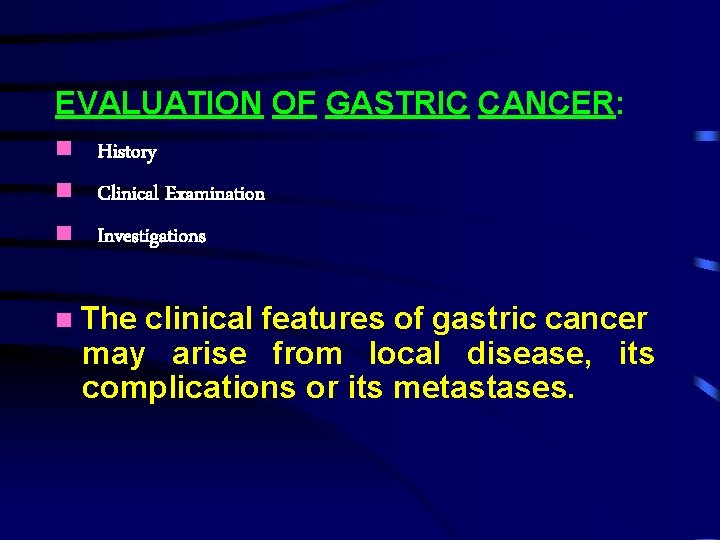 EVALUATION OF GASTRIC CANCER:

History

Clinical Examination

Investigations

The clinical features of gastric cancer may arise from local disease, its complications or its metastases.